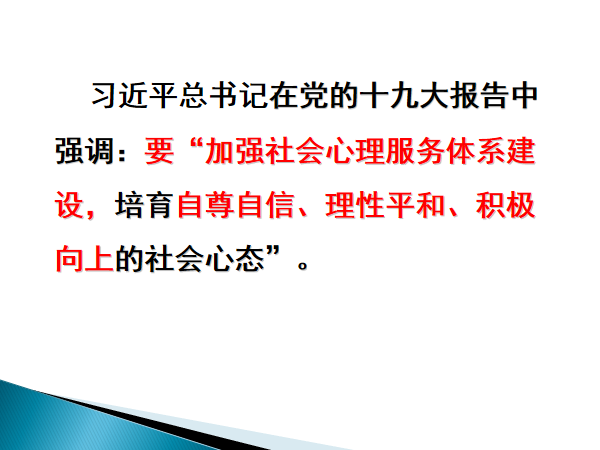 习近平总书记在党的十九大报告中强调：要“加强社会心理服务体系建设，培育自尊自信、理性平和、积极向上的社会心态”。